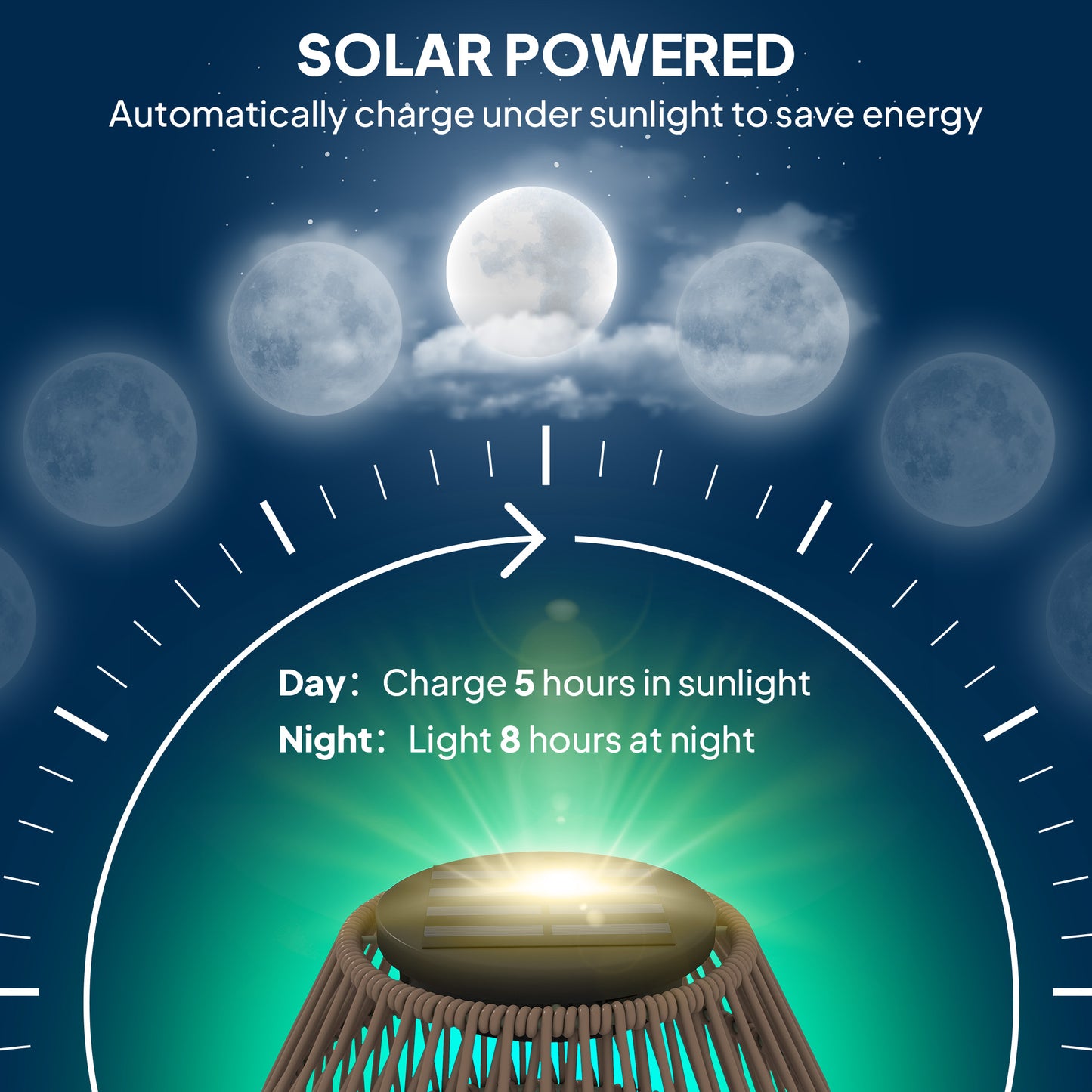 SOLAR POWERED
Automatically charge under sunlight to save energy

Day: Charge 5 hours in sunlight
Night: Light 8 hours at night